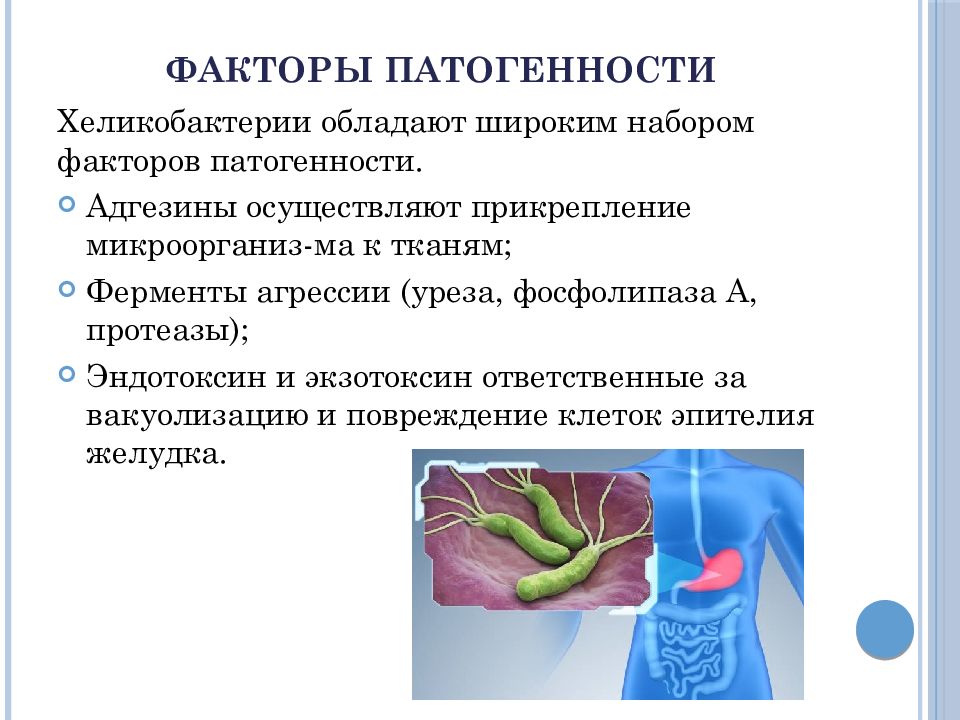 ФАКТОРЫ ПАТОГЕННОСТИ

Хеликобактерии обладают широким набором факторов патогенности.

Адгезины осуществляют прикрепление микроорганиз-ма к тканям;

Ферменты агрессии (уреза, фосфолипаза А, протеазы);

Эндотоксин и экзотоксин ответственные за вакуолизацию и повреждение клеток эпителия желудка.